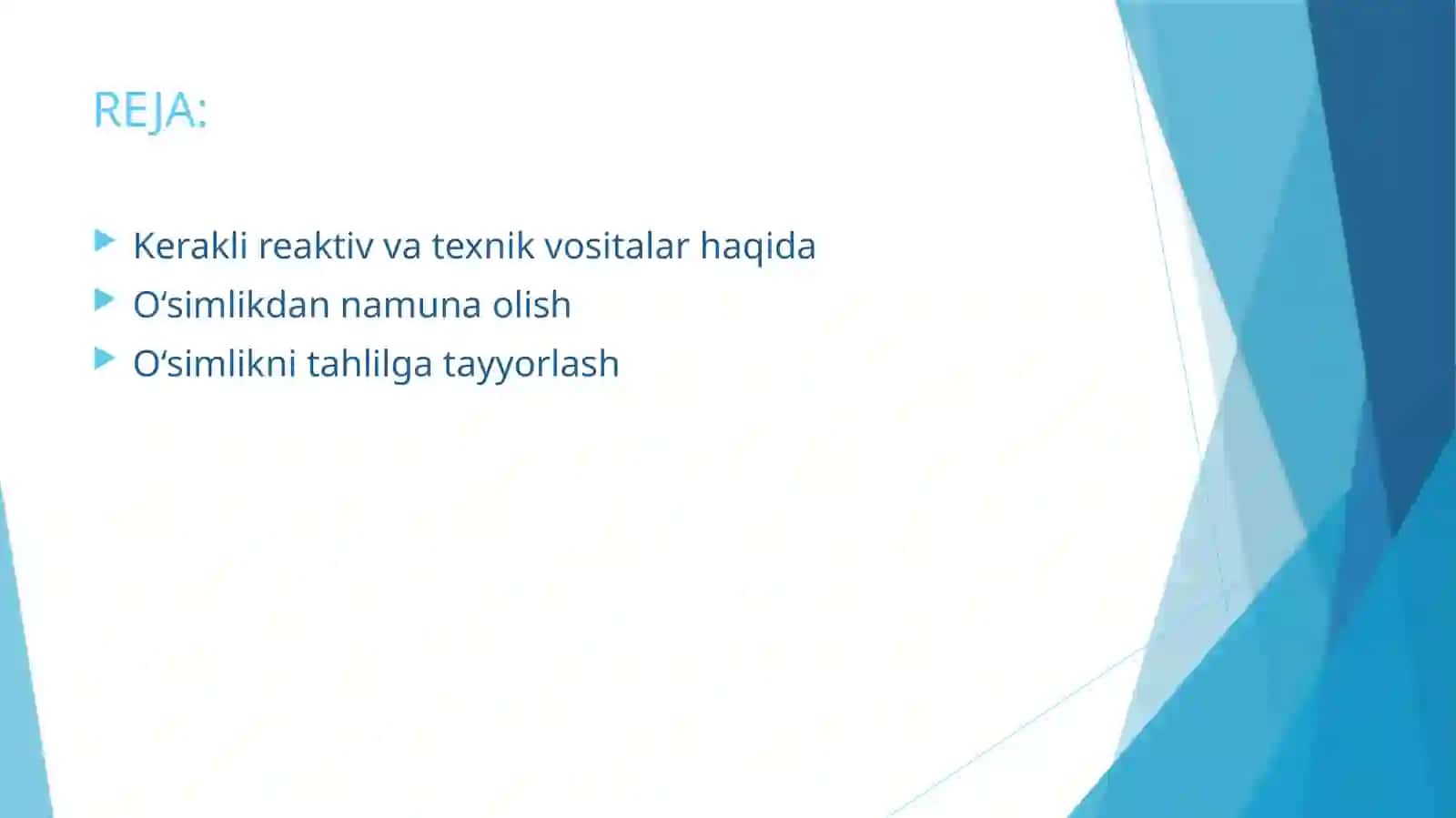 REJA:

Kerakli reaktiv va texnik vositalar haqida

O‘simlikdan namuna olish

O‘simlikni tahlilga tayyorlash